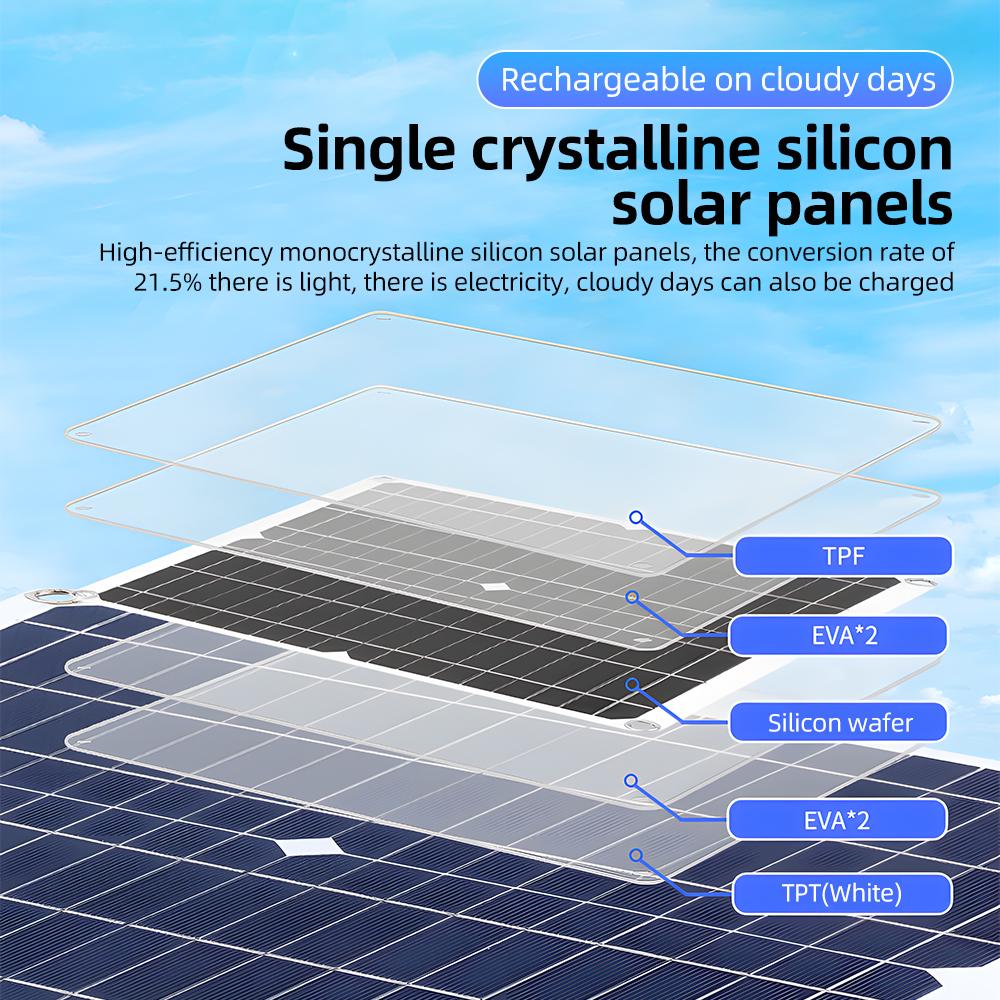 Rechargeable on cloudy days

Single crystalline silicon solar panels

High-efficiency monocrystalline silicon solar panels, the conversion rate of 21.5% there is light, there is electricity, cloudy days can also be charged

TPF

EVA*2

Silicon wafer

EVA*2

TPT(White)